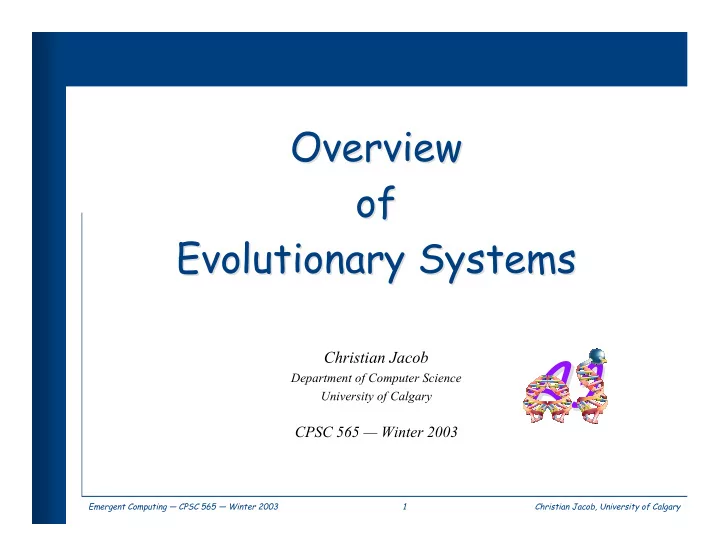 Overview
of
Evolutionary Systems

Christian Jacob
Department of Computer Science
University of Calgary

CPSC 565 — Winter 2003

Emergent Computing — CPSC 565 — Winter 2003
1
Christian Jacob, University of Calgary